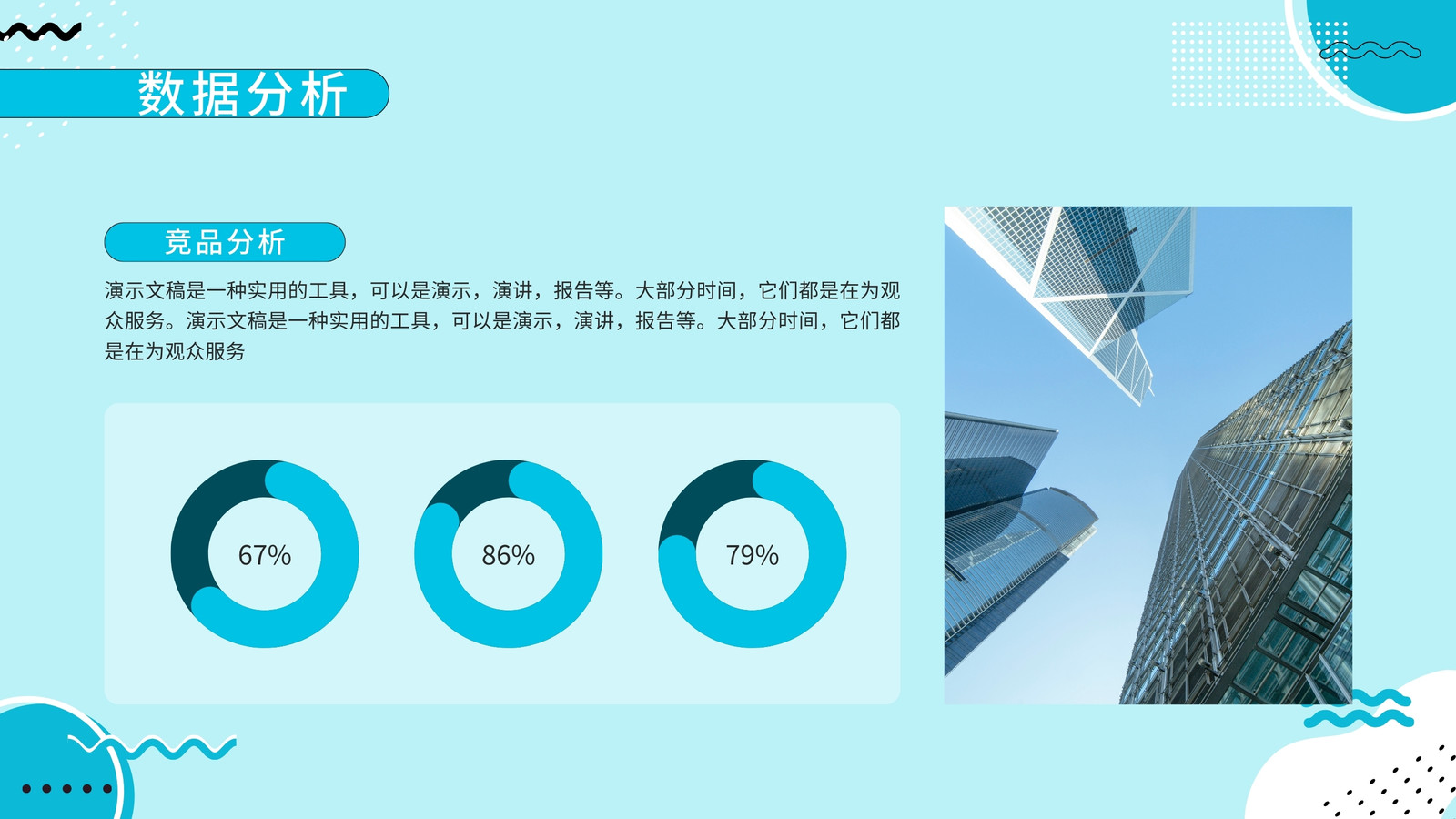 数据分析

竞品分析

演示文稿是一种实用的工具，可以是演示，演讲，报告等。大部分时间，它们都是在为观众服务。演示文稿是一种实用的工具，可以是演示，演讲，报告等。大部分时间，它们都是在为观众服务

67%

86%

79%